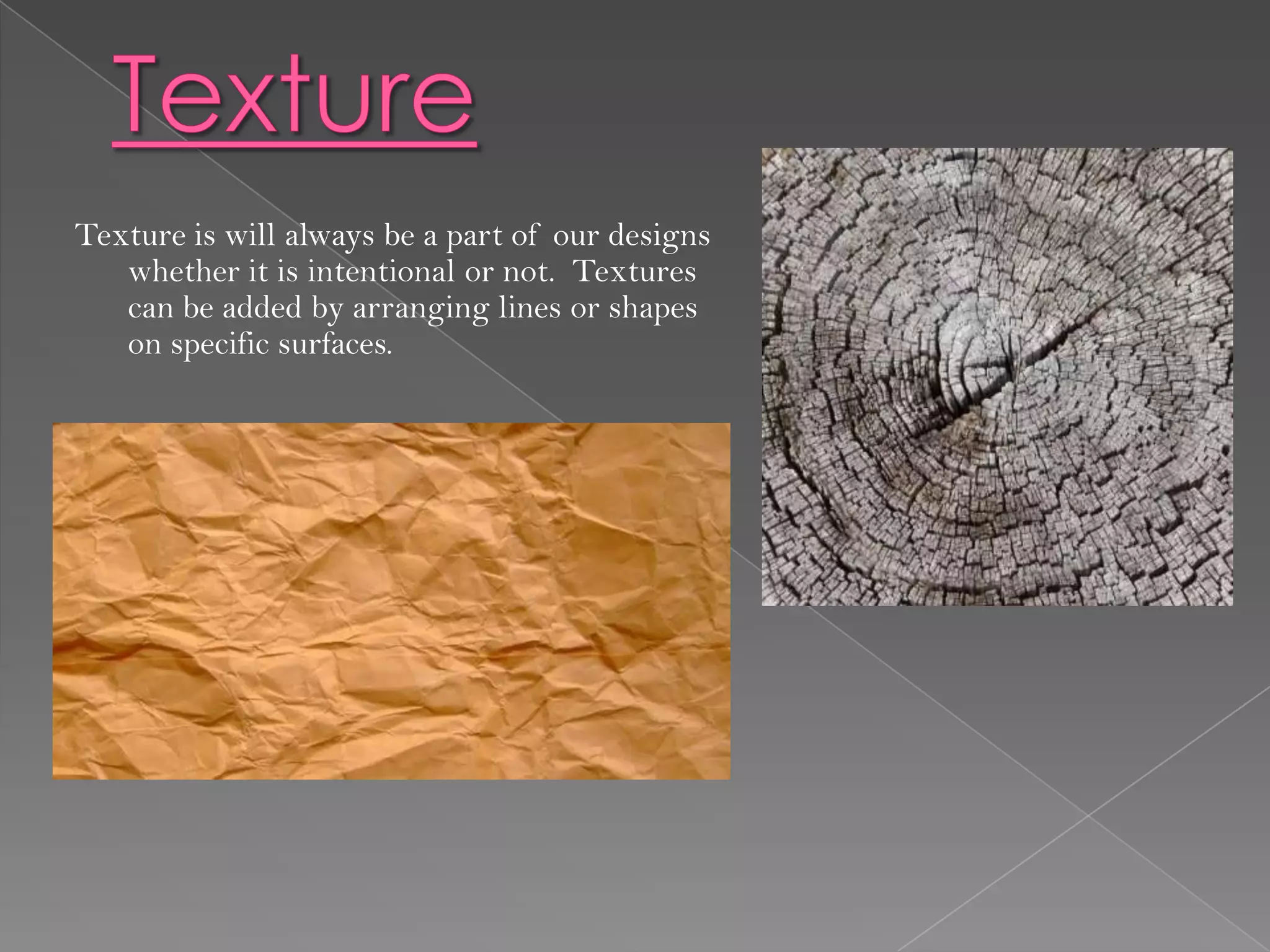 Texture

Texture is will always be a part of our designs whether it is intentional or not. Textures can be added by arranging lines or shapes on specific surfaces.